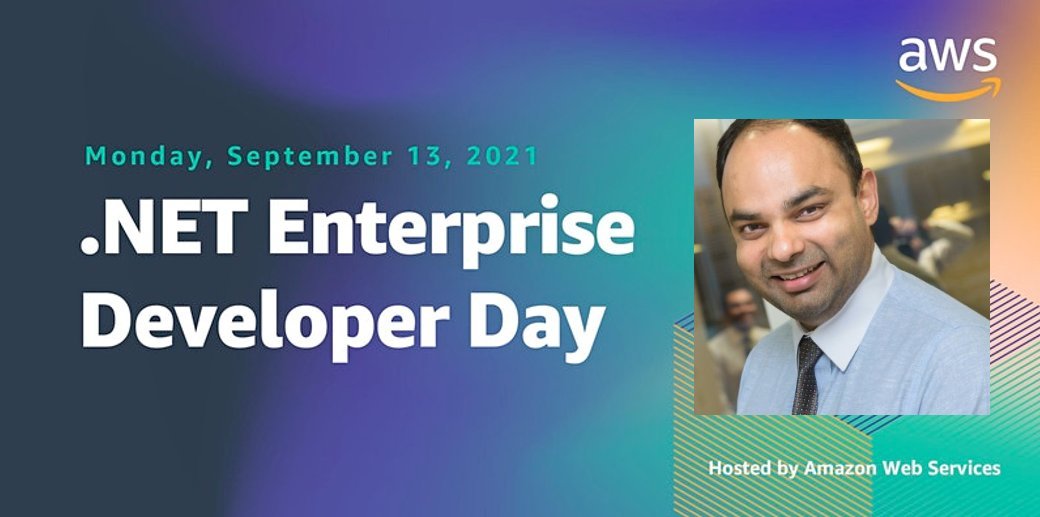 aws

Monday, September 13, 2021

.NET Enterprise Developer Day

Hosted by Amazon Web Services